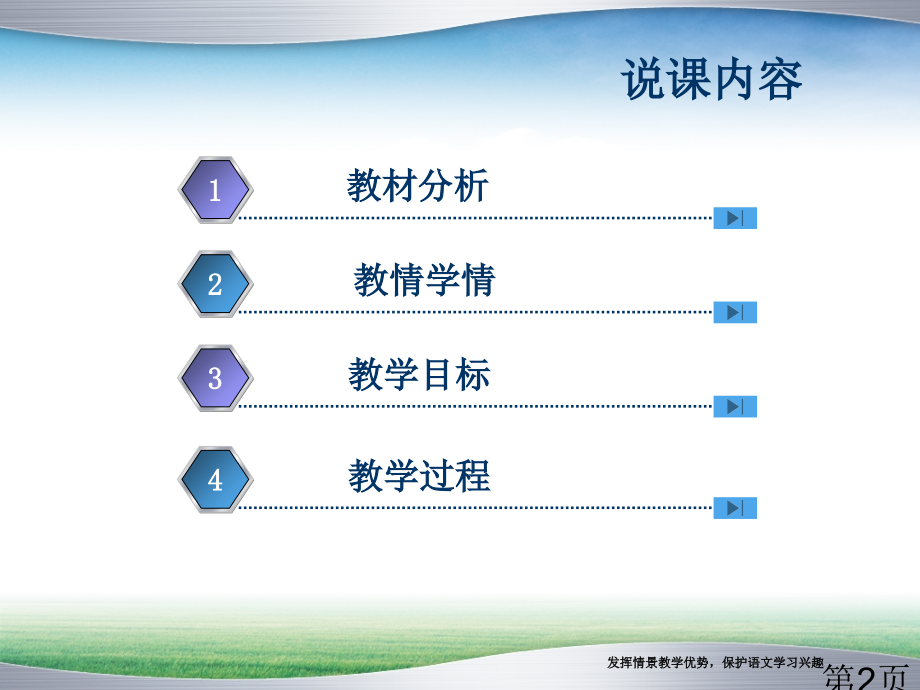 说课内容

1 教材分析

2 教情学情

3 教学目标

4 教学过程

发挥情景教学优势，保护语文学习兴趣

第2页